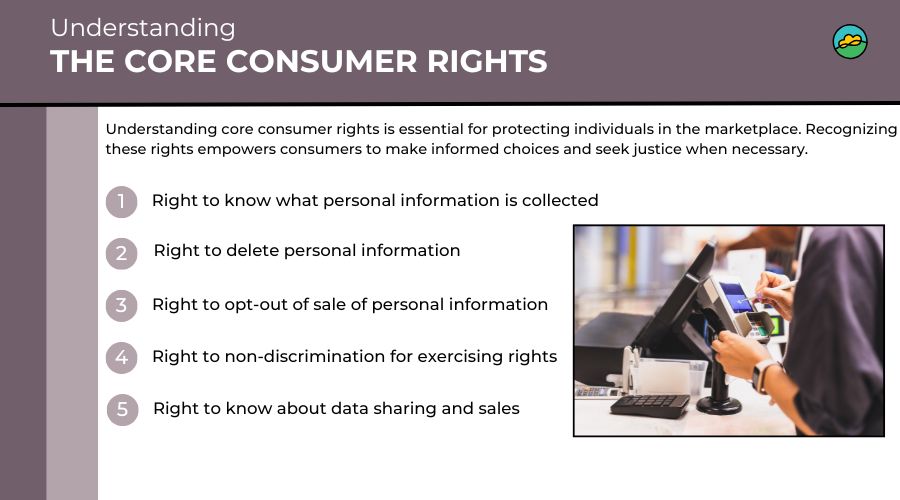 Understanding
THE CORE CONSUMER RIGHTS

Understanding core consumer rights is essential for protecting individuals in the marketplace. Recognizing these rights empowers consumers to make informed choices and seek justice when necessary.

1 Right to know what personal information is collected

2 Right to delete personal information

3 Right to opt-out of sale of personal information

4 Right to non-discrimination for exercising rights

5 Right to know about data sharing and sales